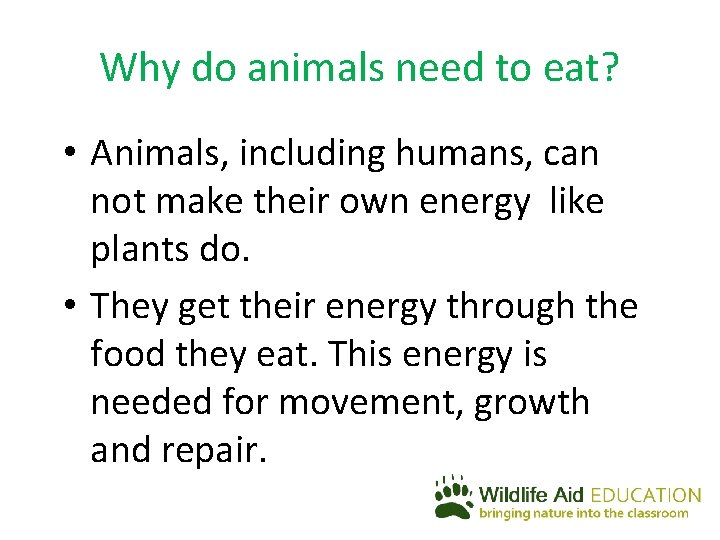 Why do animals need to eat?

• Animals, including humans, can not make their own energy like plants do.

• They get their energy through the food they eat. This energy is needed for movement, growth and repair.

Wildlife Aid EDUCATION
bringing nature into the classroom